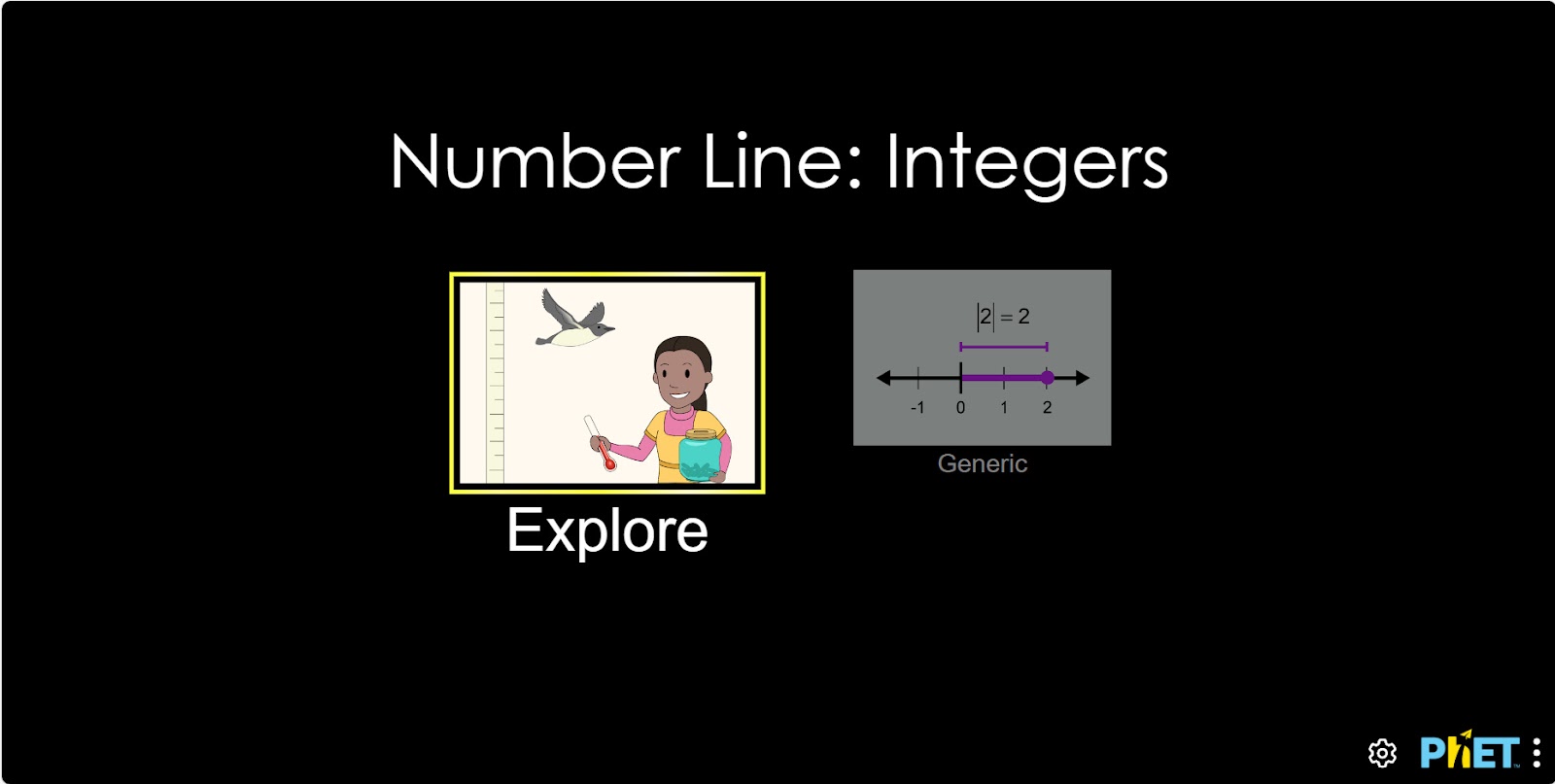 Number Line: Integers

Explore

$|2| = 2$

-1 0 1 2

Generic

PhET